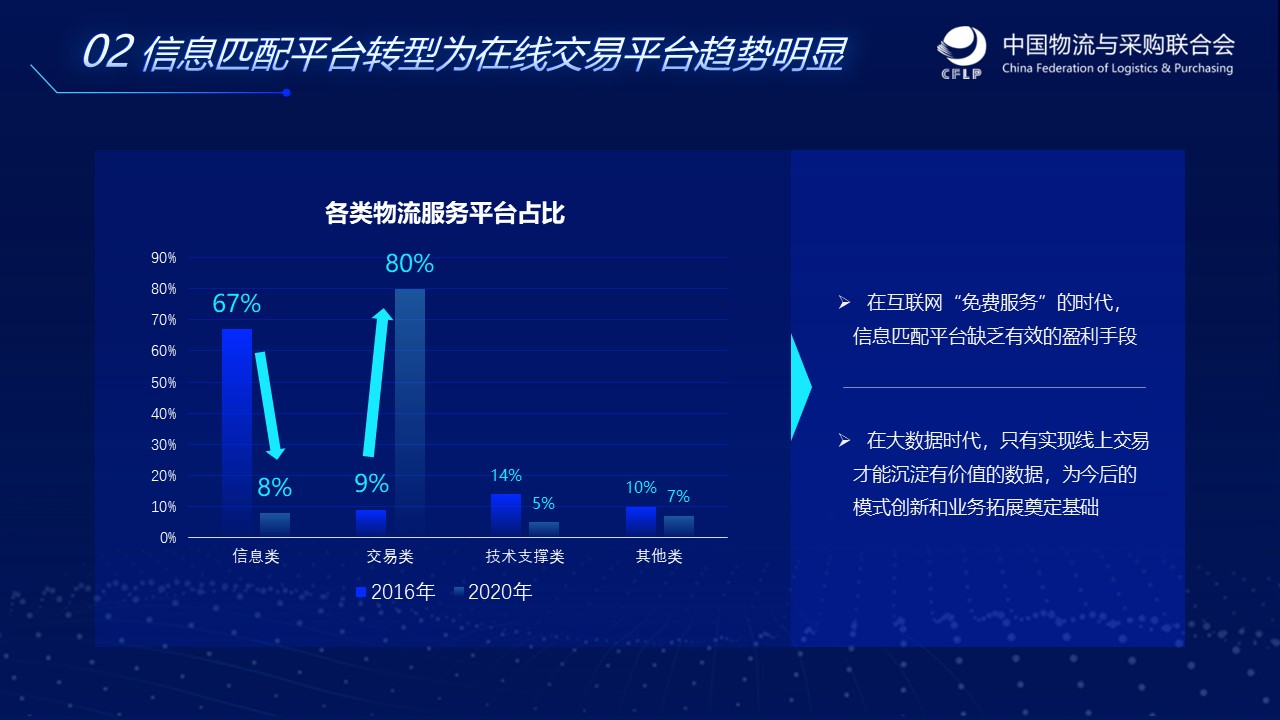 02 信息匹配平台转型为在线交易平台趋势明显

CFLP 中国物流与采购联合会 China Federation of Logistics & Purchasing

各类物流服务平台占比

90%
80%
70%
60%
50%
40%
30%
20%
10%
0%

67%
8%
9%
80%
14%
5%
10%
7%

信息类 交易类 技术支撑类 其他类

2016年 2020年

➢ 在互联网“免费服务”的时代，信息匹配平台缺乏有效的盈利手段

➢ 在大数据时代，只有实现线上交易才能沉淀有价值的数据，为今后的模式创新和业务拓展奠定基础